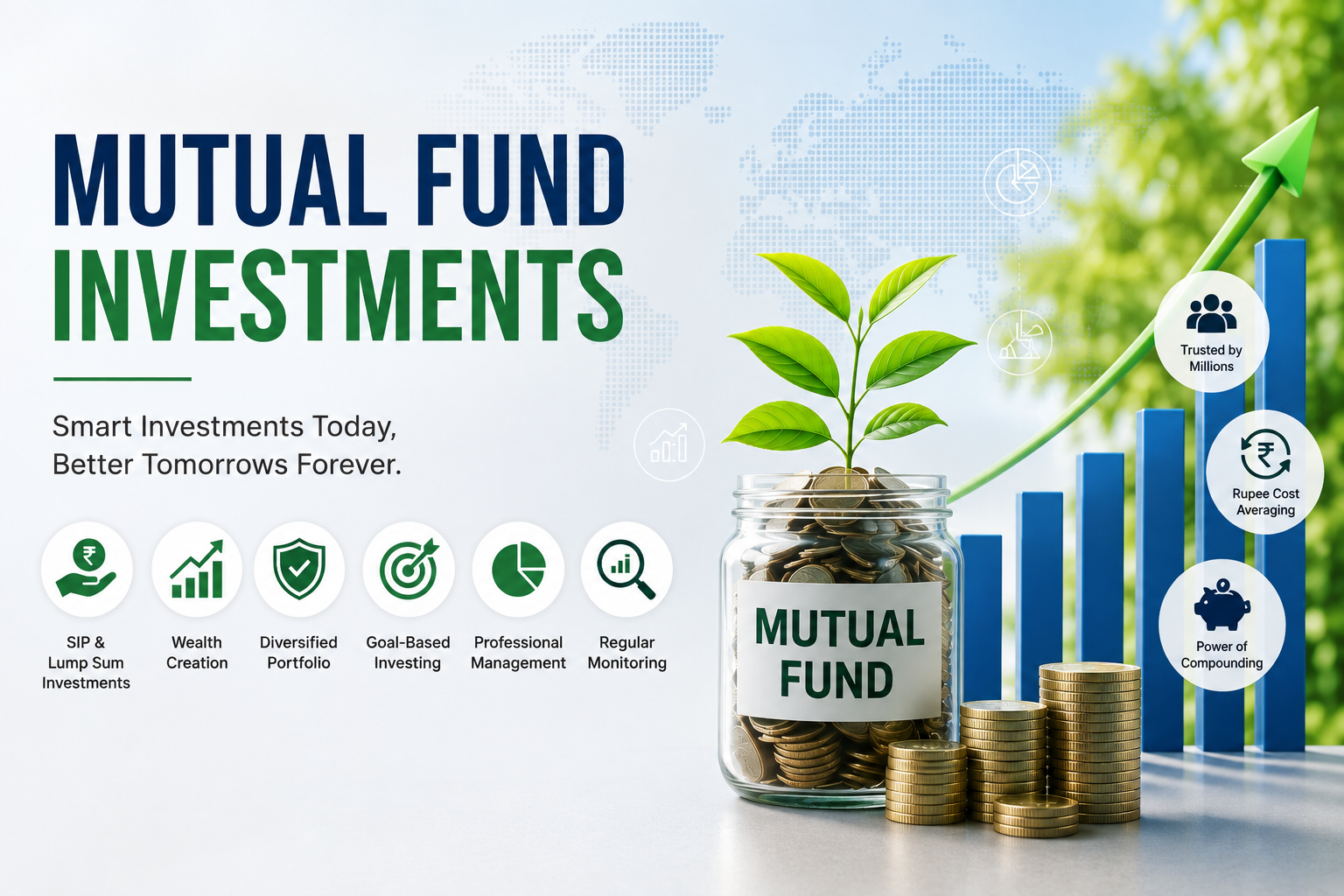 MUTUAL FUND
INVESTMENTS

Smart Investments Today,
Better Tomorrows Forever.

SIP &
Lump Sum
Investments

Wealth
Creation

Diversified
Portfolio

Goal-Based
Investing

Professional
Management

Regular
Monitoring

MUTUAL
FUND

Trusted by
Millions

Rupee Cost
Averaging

Power of
Compounding